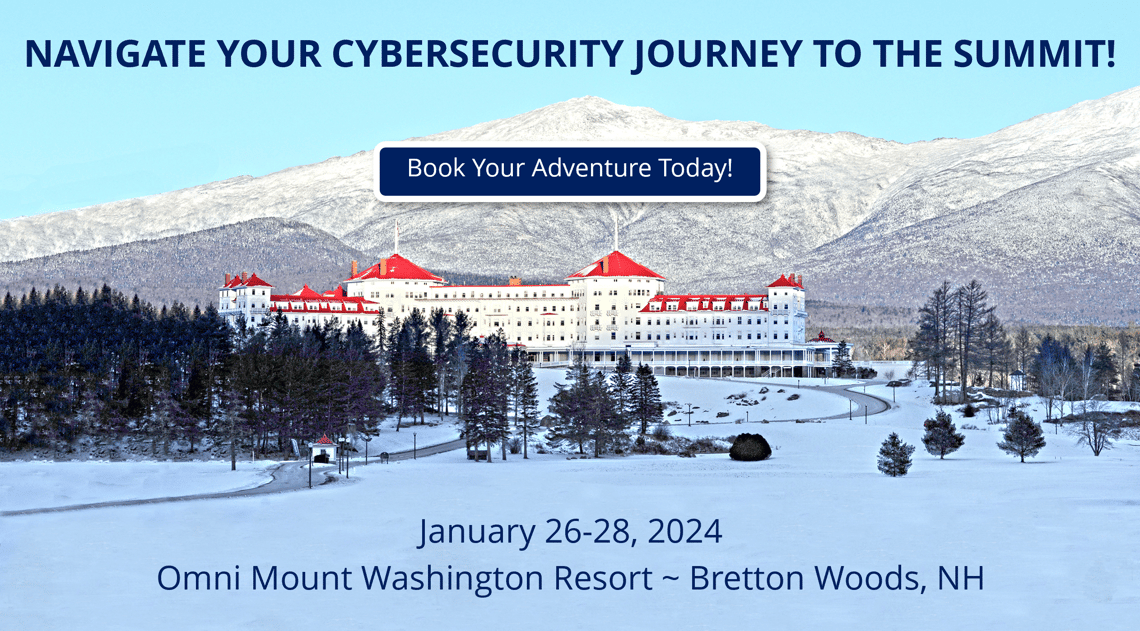 NAVIGATE YOUR CYBERSECURITY JOURNEY TO THE SUMMIT!

Book Your Adventure Today!

January 26-28, 2024
Omni Mount Washington Resort ~ Bretton Woods, NH